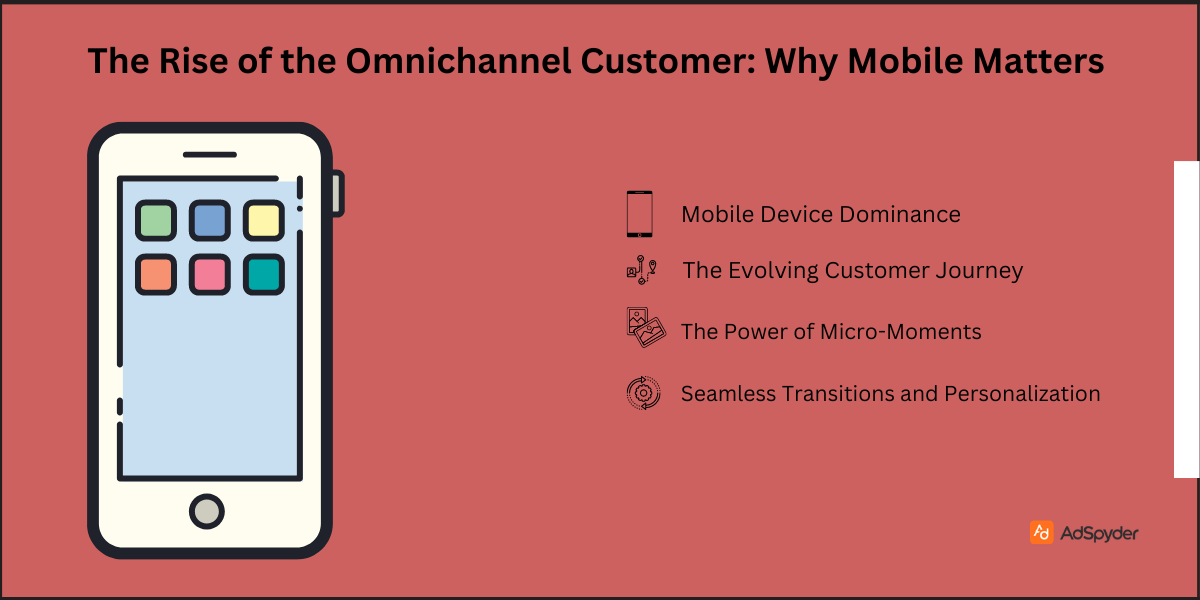 The Rise of the Omnichannel Customer: Why Mobile Matters

Mobile Device Dominance

The Evolving Customer Journey

The Power of Micro-Moments

Seamless Transitions and Personalization

AdSpyder